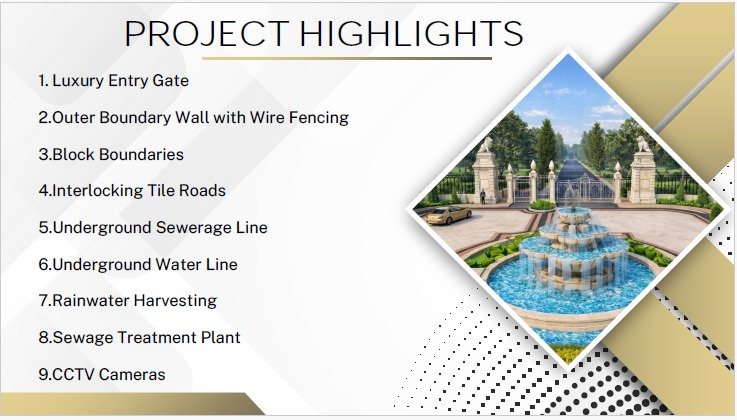 PROJECT HIGHLIGHTS

1. Luxury Entry Gate

2.Outer Boundary Wall with Wire Fencing

3.Block Boundaries

4.Interlocking Tile Roads

5.Underground Sewerage Line

6.Underground Water Line

7.Rainwater Harvesting

8.Sewage Treatment Plant

9.CCTV Cameras